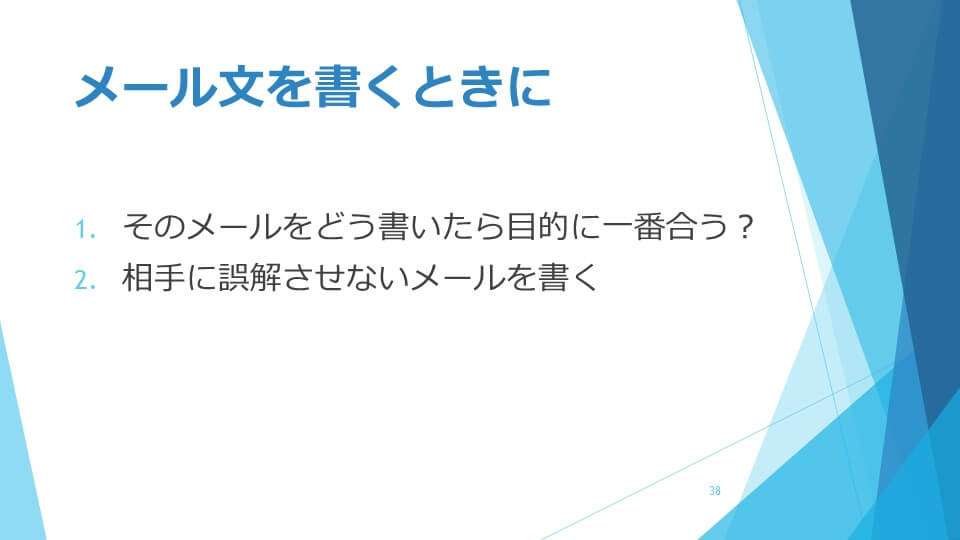 メール文を書くときに

1. そのメールをどう書いたら目的に一番合う？
2. 相手に誤解させないメールを書く

38